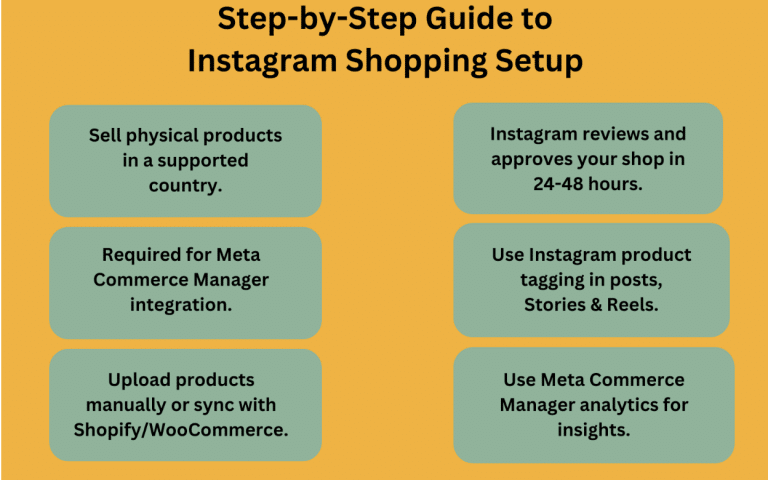 Step-by-Step Guide to Instagram Shopping Setup

Sell physical products in a supported country.

Required for Meta Commerce Manager integration.

Upload products manually or sync with Shopify/WooCommerce.

Instagram reviews and approves your shop in 24-48 hours.

Use Instagram product tagging in posts, Stories & Reels.

Use Meta Commerce Manager analytics for insights.